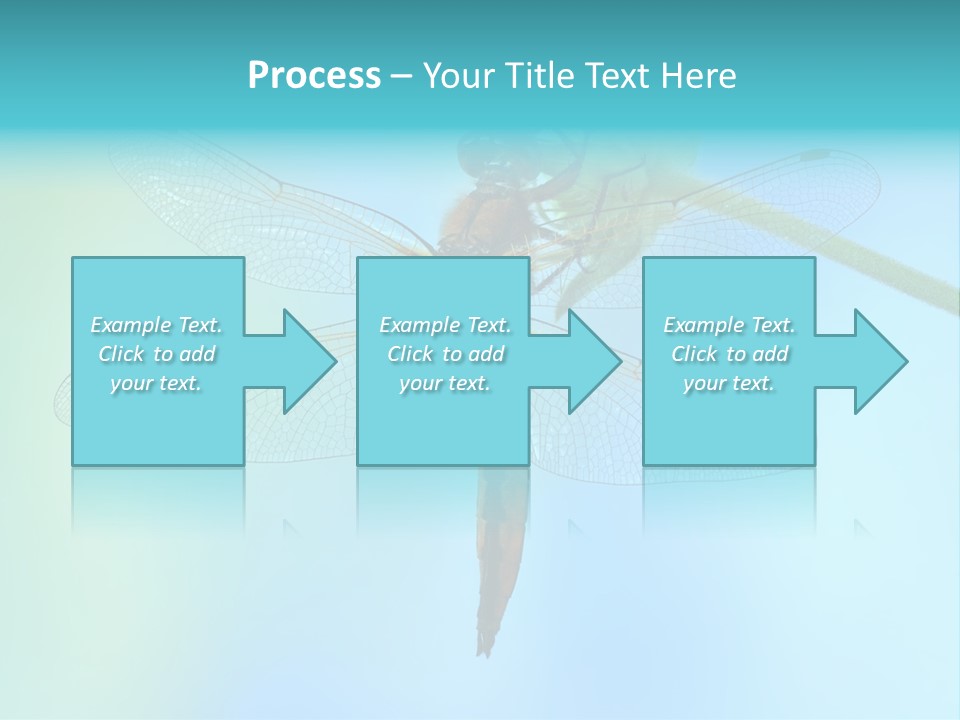 Process – Your Title Text Here

Example Text. Click to add your text.

Example Text. Click to add your text.

Example Text. Click to add your text.